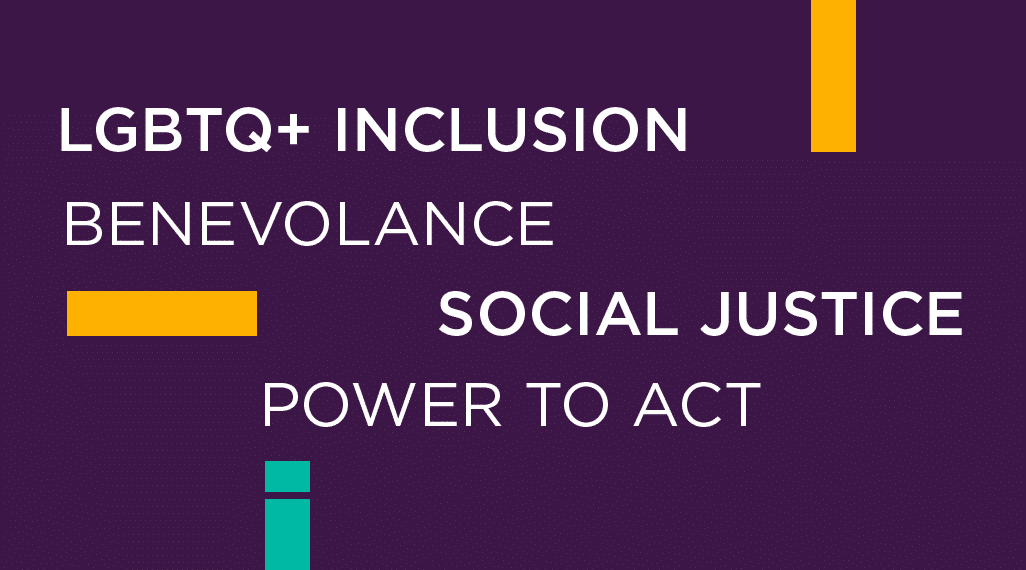 LGBTQ+ INCLUSION
BENEVOLANCE
SOCIAL JUSTICE
POWER TO ACT